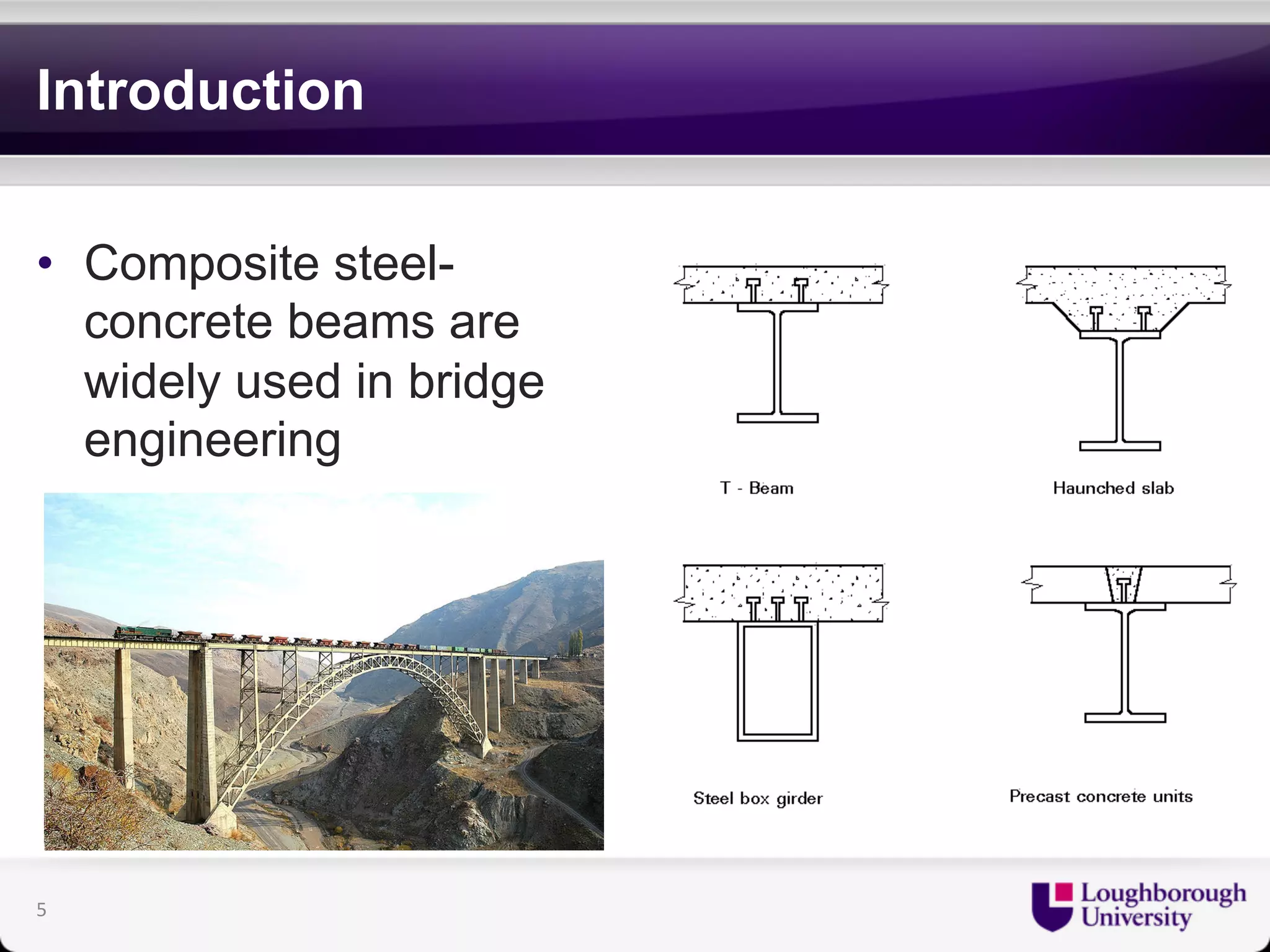 Introduction

• Composite steel-concrete beams are widely used in bridge engineering

T - Beam

Haunched slab

Steel box girder

Precast concrete units

5

Loughborough University